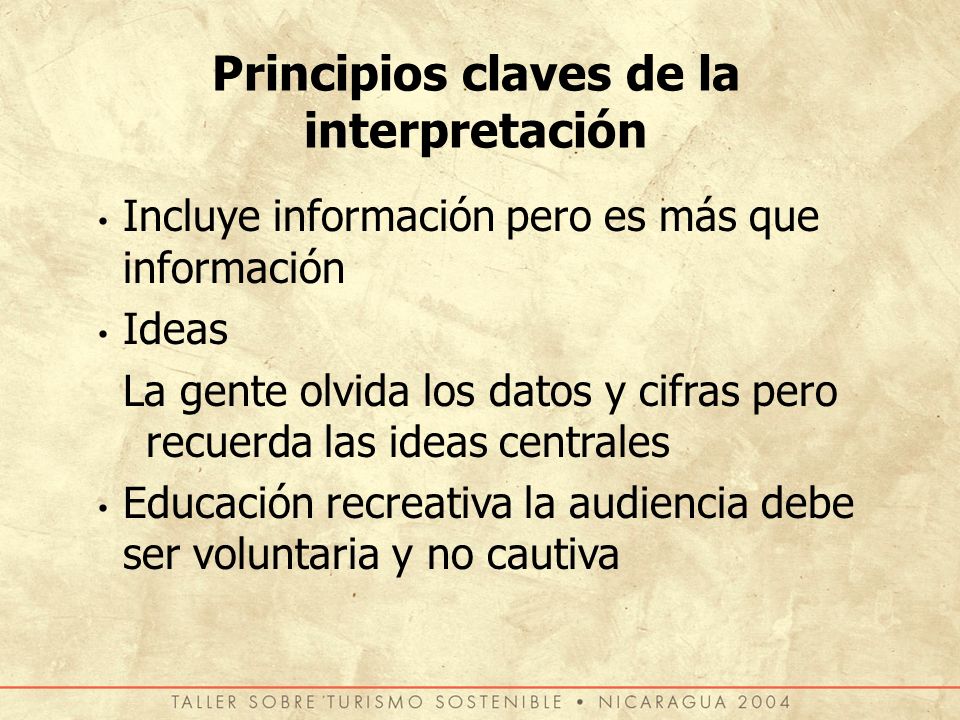 Principios claves de la interpretación

• Incluye información pero es más que información

• Ideas

La gente olvida los datos y cifras pero recuerda las ideas centrales

• Educación recreativa la audiencia debe ser voluntaria y no cautiva

TALLER SOBRE TURISMO SOSTENIBLE • NICARAGUA 2004